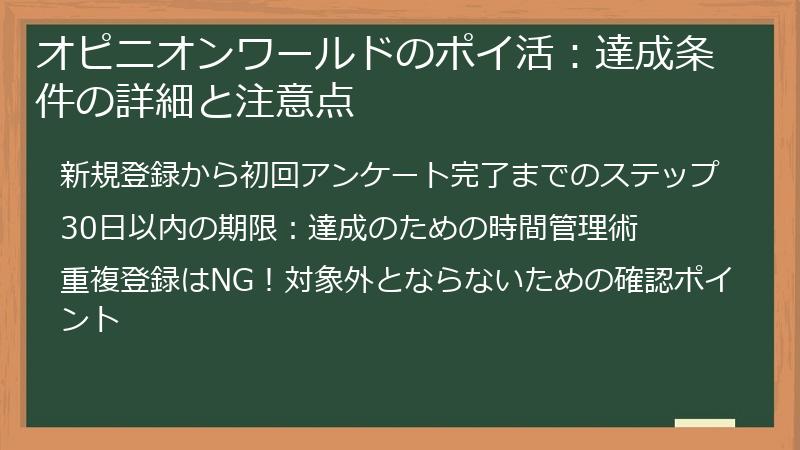 オピニオンワールドのポイ活：達成条件の詳細と注意点

新規登録から初回アンケート完了までのステップ

30日以内の期限：達成のための時間管理術

重複登録はNG！対象外とならないための確認ポイント